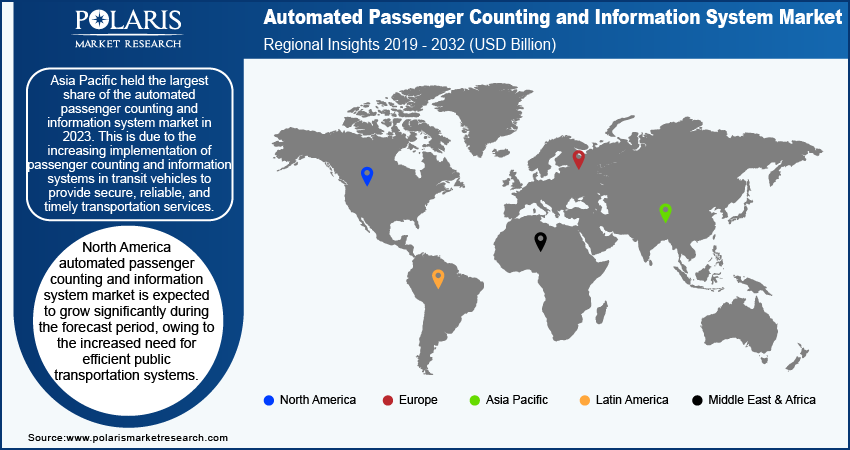 POLARIS
MARKET RESEARCH

Automated Passenger Counting and Information System Market
Regional Insights 2019 - 2032 (USD Billion)

Asia Pacific held the largest share of the automated passenger counting and information system market in 2023. This is due to the increasing implementation of passenger counting and information systems in transit vehicles to provide secure, reliable, and timely transportation services.

North America automated passenger counting and information system market is expected to grow significantly during the forecast period, owing to the increased need for efficient public transportation systems.

North America
Europe
Asia Pacific
Latin America
Middle East & Africa

Source:www.polarismarketresearch.com